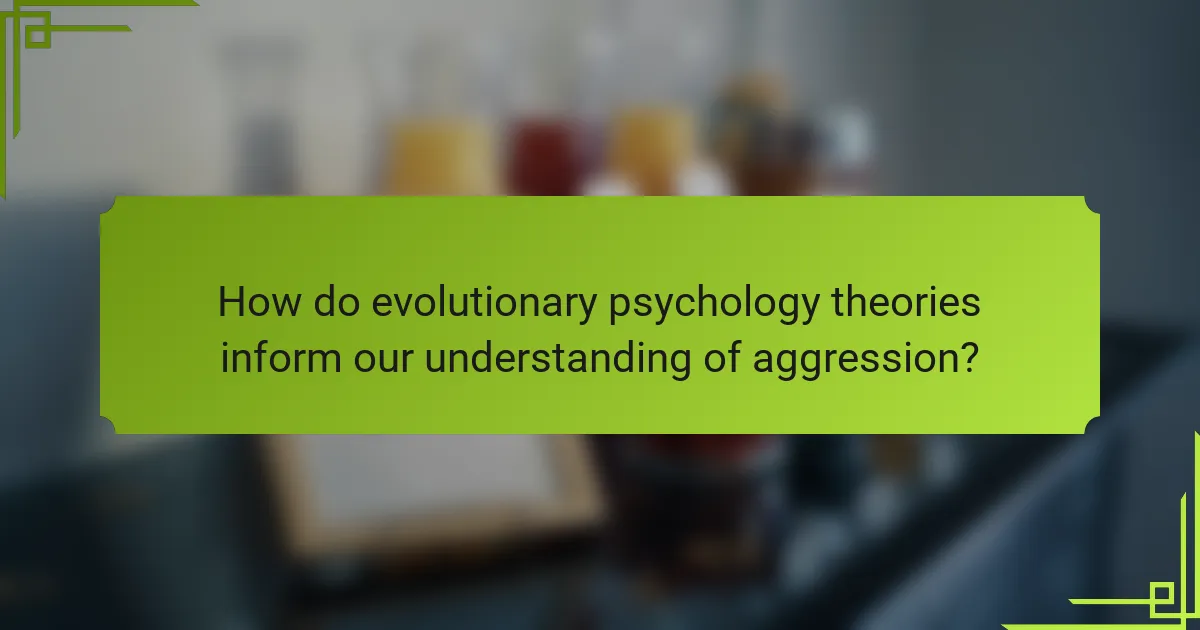 How do evolutionary psychology theories inform our understanding of aggression?